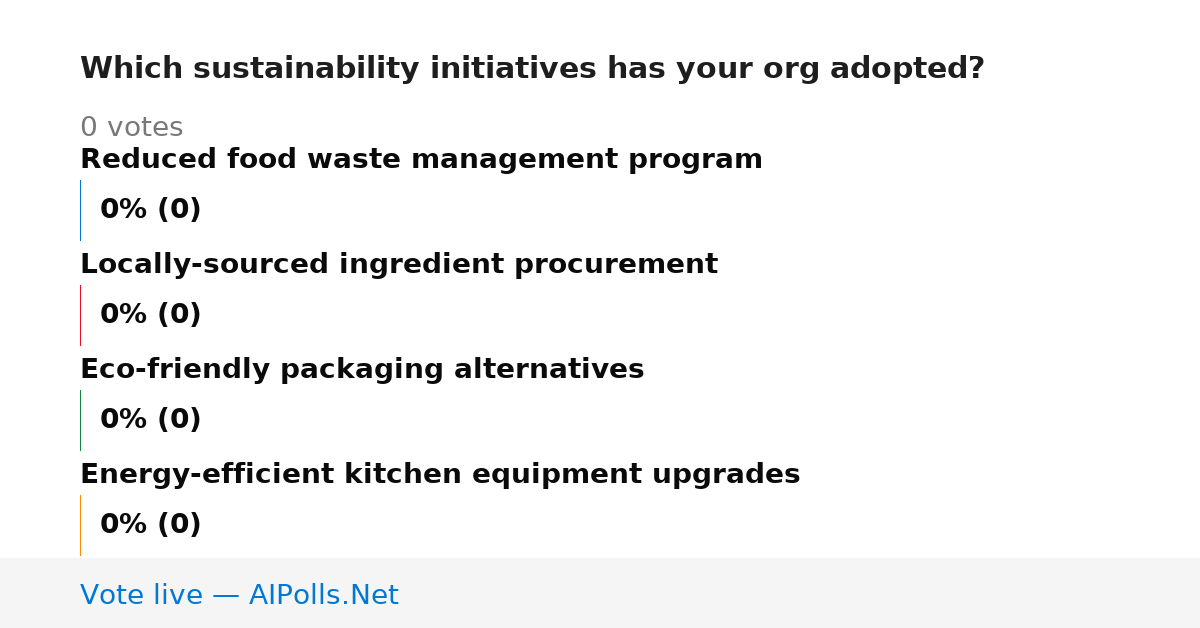 Which sustainability initiatives has your org adopted?

0 votes

Reduced food waste management program

0% (0)

Locally-sourced ingredient procurement

0% (0)

Eco-friendly packaging alternatives

0% (0)

Energy-efficient kitchen equipment upgrades

0% (0)

Vote live — AIPolls.Net